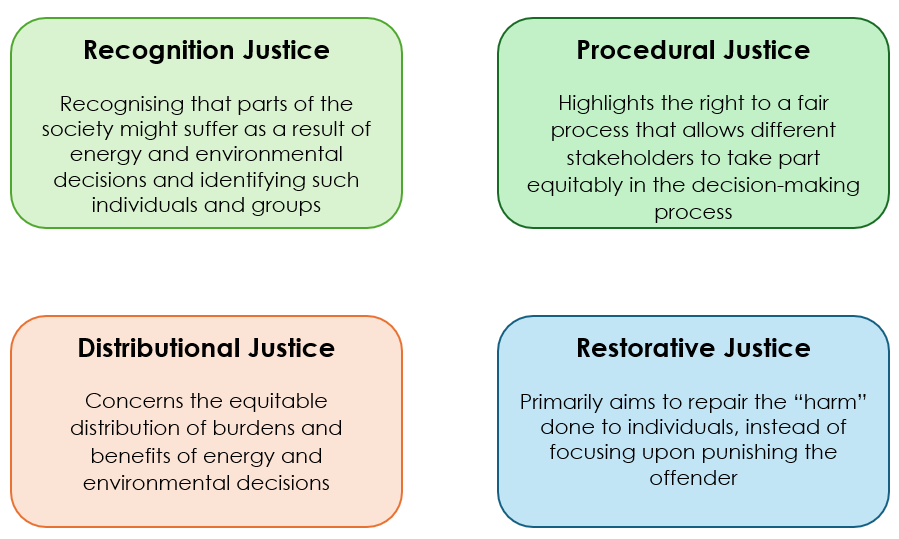 Recognition Justice

Recognising that parts of the society might suffer as a result of energy and environmental decisions and identifying such individuals and groups

Procedural Justice

Highlights the right to a fair process that allows different stakeholders to take part equitably in the decision-making process

Distributional Justice

Concerns the equitable distribution of burdens and benefits of energy and environmental decisions

Restorative Justice

Primarily aims to repair the “harm” done to individuals, instead of focusing upon punishing the offender